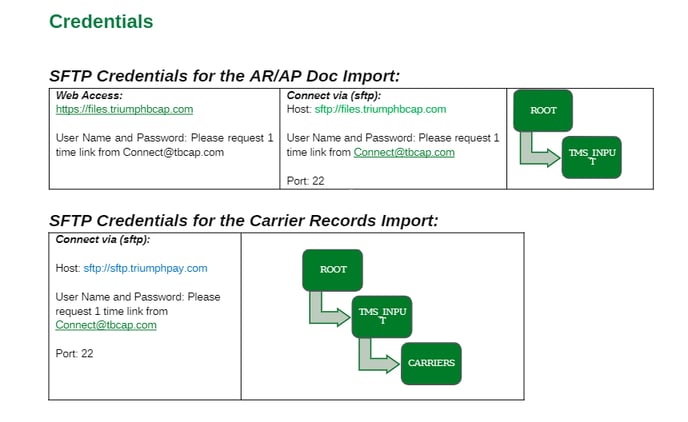 Credentials

SFTP Credentials for the AR/AP Doc Import:

| Web Access: https://files.triumphbcap.com User Name and Password: Please request 1 time link from Connect@tbcap.com | Connect via (sftp): Host: sftp://files.triumphbcap.com User Name and Password: Please request 1 time link from Connect@tbcap.com Port: 22 | ROOT TMS_INPUT |
|---|---|---|

SFTP Credentials for the Carrier Records Import:

| Connect via (sftp): Host: sftp://sftp.triumphpay.com User Name and Password: Please request 1 time link from Connect@tbcap.com Port: 22 | ROOT TMS_INPUT CARRIERS |
|---|---|